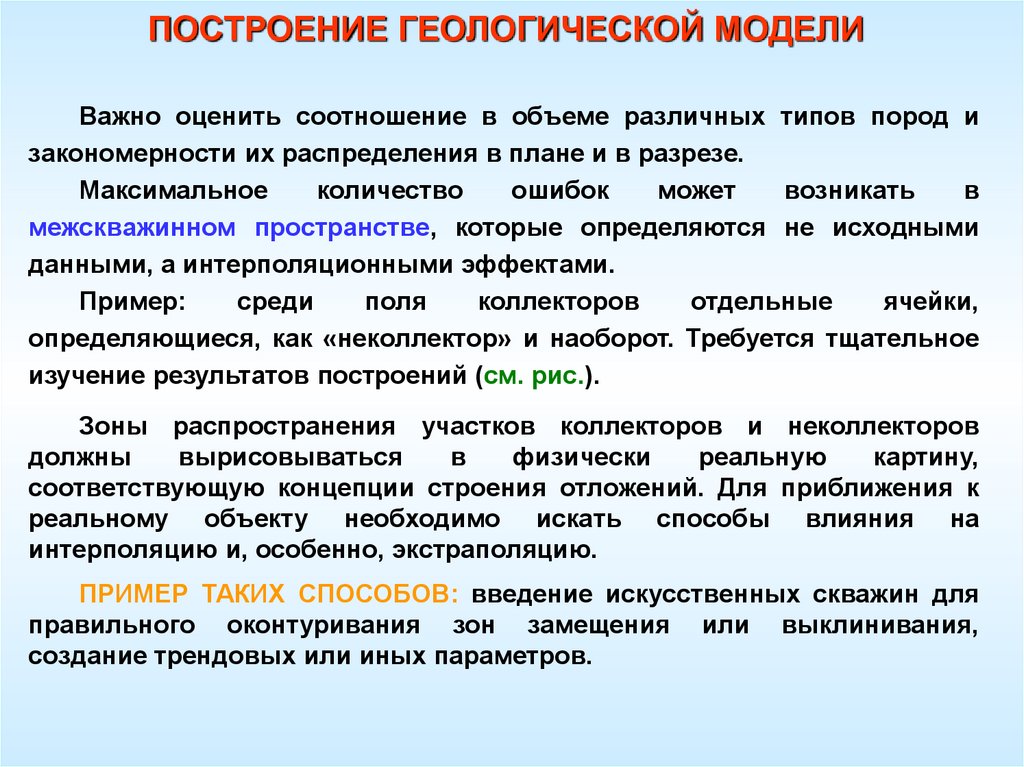 ПОСТРОЕНИЕ ГЕОЛОГИЧЕСКОЙ МОДЕЛИ

Важно оценить соотношение в объеме различных типов пород и закономерности их распределения в плане и в разрезе.

Максимальное количество ошибок может возникать в межскважинном пространстве, которые определяются не исходными данными, а интерполяционными эффектами.

Пример: среди поля коллекторов отдельные ячейки, определяющиеся, как «неколлектор» и наоборот. Требуется тщательное изучение результатов построений (см. рис.).

Зоны распространения участков коллекторов и неколлекторов должны вырисовываться в физически реальную картину, соответствующую концепции строения отложений. Для приближения к реальному объекту необходимо искать способы влияния на интерполяцию и, особенно, экстраполяцию.

ПРИМЕР ТАКИХ СПОСОБОВ: введение искусственных скважин для правильного оконтуривания зон замещения или выклинивания, создание трендовых или иных параметров.